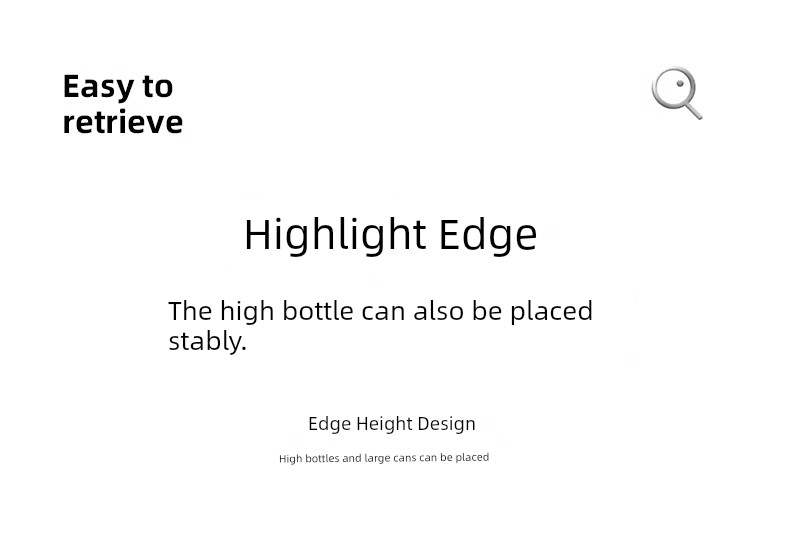 Easy to retrieve

Highlight Edge

The high bottle can also be placed stably.

Edge Height Design

High bottles and large cans can be placed